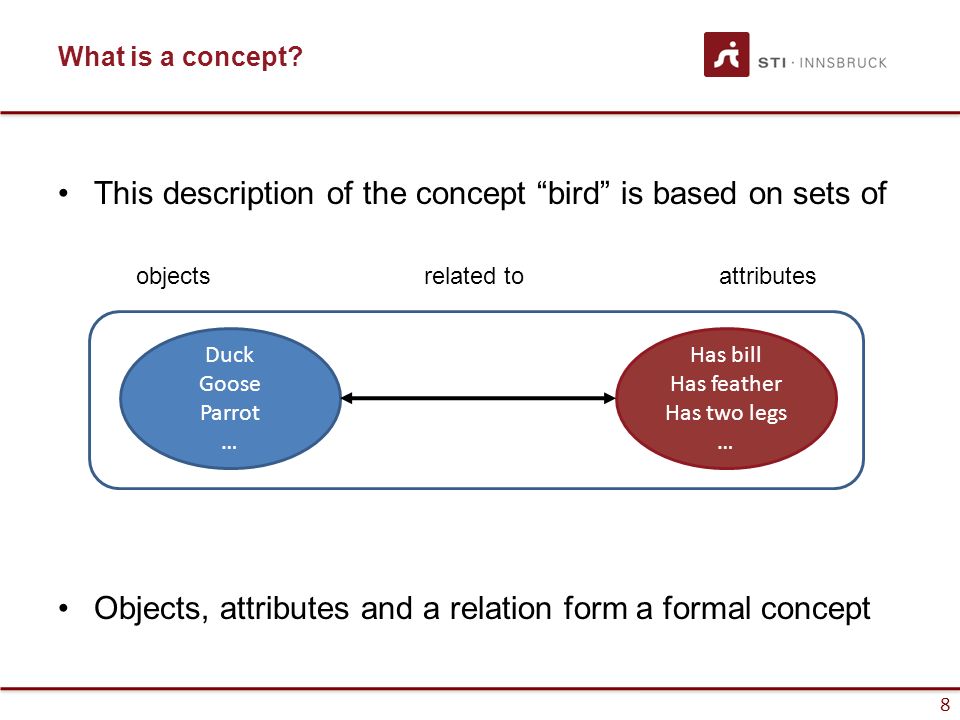 What is a concept?

STI · INNSBRUCK

• This description of the concept “bird” is based on sets of

objects related to attributes

Duck
Goose
Parrot
…

Has bill
Has feather
Has two legs
…

• Objects, attributes and a relation form a formal concept

8